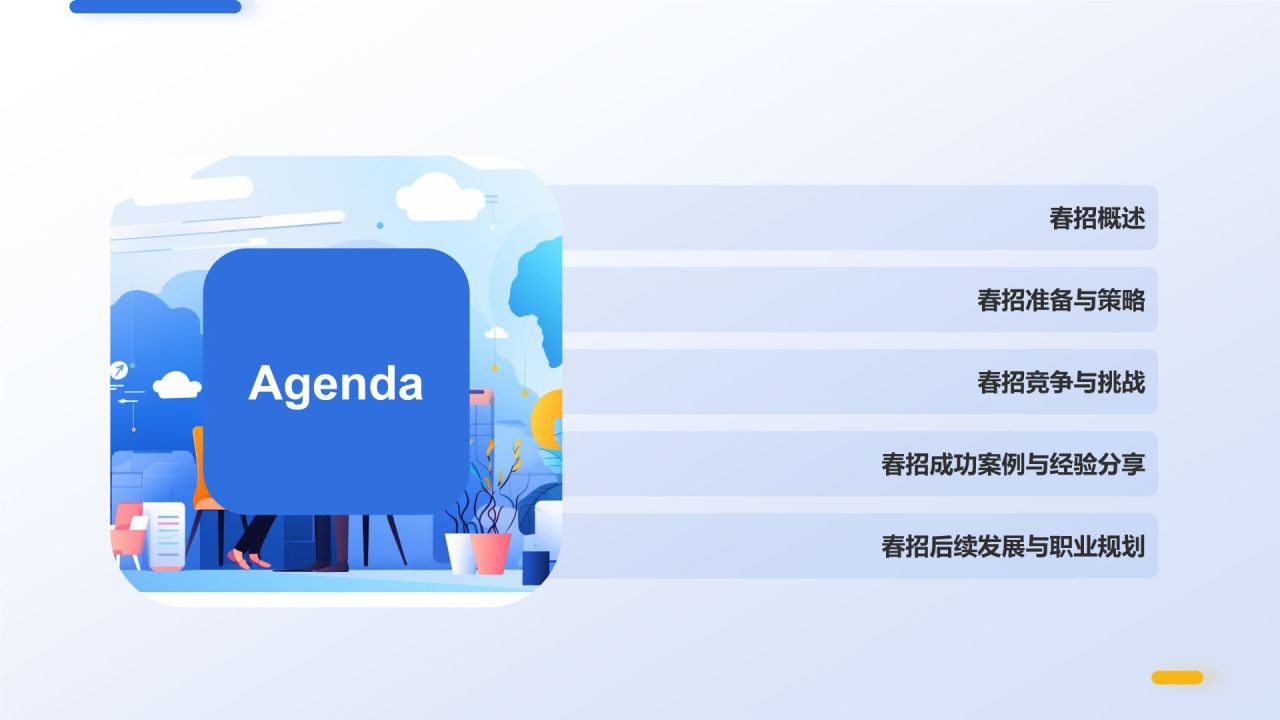 Agenda

春招概述

春招准备与策略

春招竞争与挑战

春招成功案例与经验分享

春招后续发展与职业规划